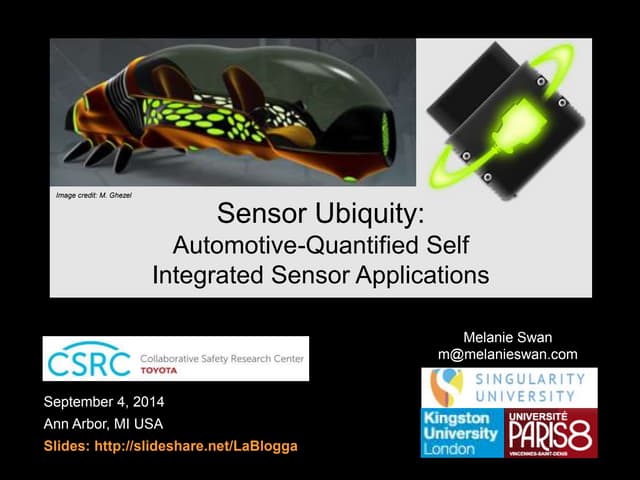 Image credit: M. Ghezel

Sensor Ubiquity:
Automotive-Quantified Self
Integrated Sensor Applications

CSRC Collaborative Safety Research Center
TOYOTA

September 4, 2014
Ann Arbor, MI USA
Slides: http://slideshare.net/LaBlogga

Melanie Swan
m@melanieswan.com

SINGULARITY UNIVERSITY

Kingston University London

UNIVERSITÉ PARIS 8
VINCENNES-SAINT-DENIS